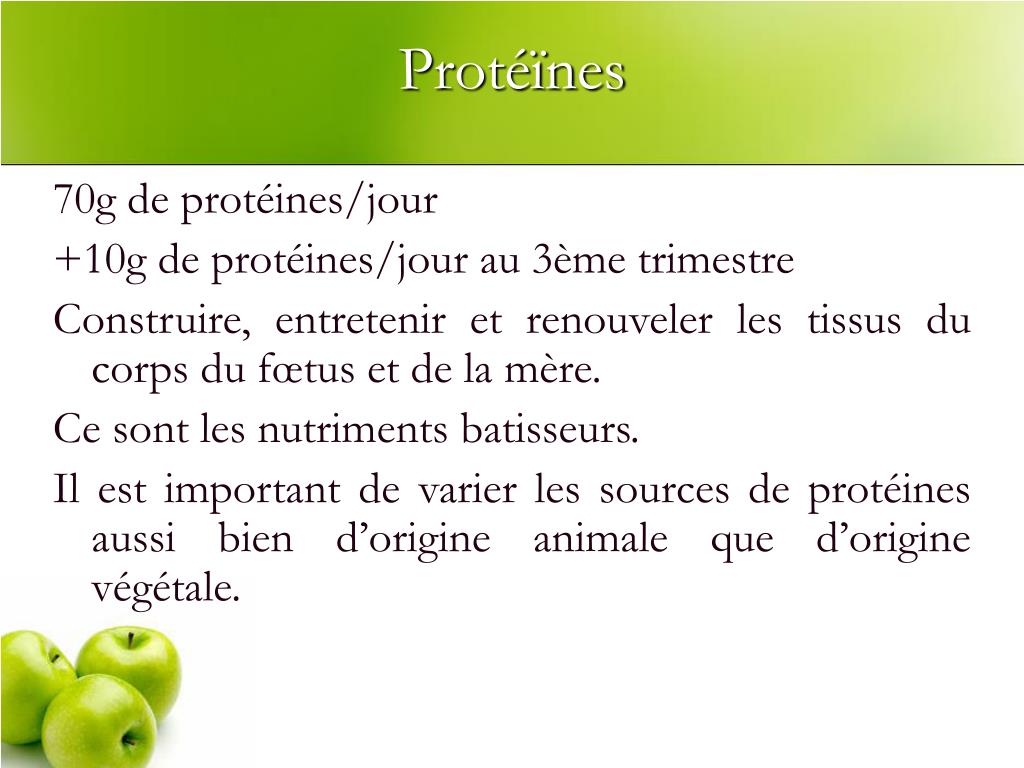 Protéïnes

70g de protéines/jour

+10g de protéines/jour au 3ème trimestre

Construire, entretenir et renouveler les tissus du corps du fœtus et de la mère.

Ce sont les nutriments batisseurs.

Il est important de varier les sources de protéines aussi bien d’origine animale que d’origine végétale.